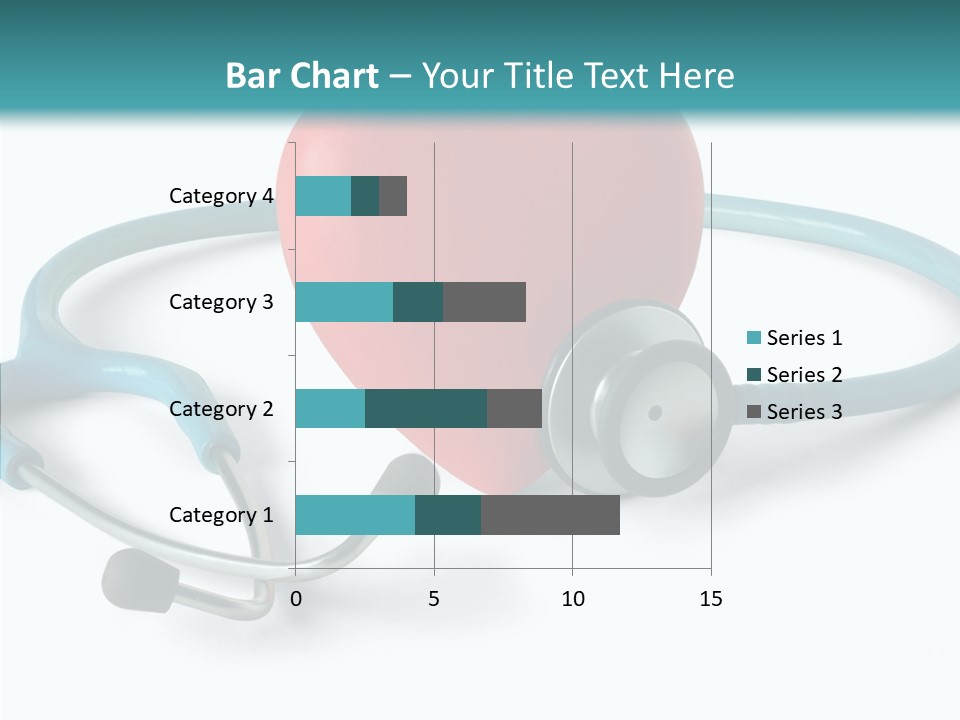 Bar Chart – Your Title Text Here

Category 4
Category 3
Category 2
Category 1

0
5
10
15

Series 1
Series 2
Series 3